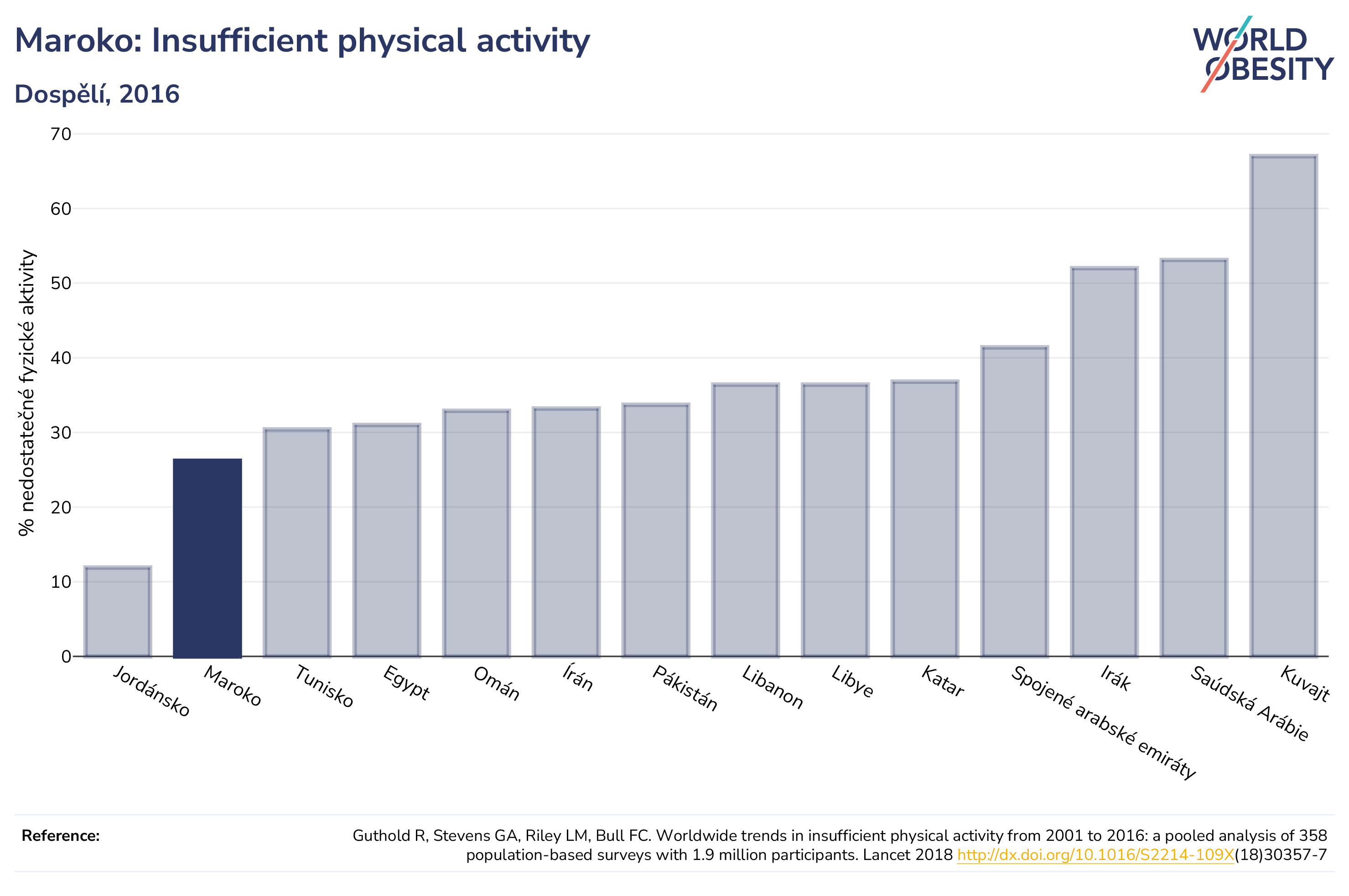 Maroko: Insufficient physical activity

Dospělí, 2016

WORLD OBESITY

% nedostatečné fyzické aktivity

70
60
50
40
30
20
10
0

Jordánsko
Maroko
Tunisko
Egypt
Omán
Írán
Pákistán
Libanon
Libye
Katar
Spojené arabské emiráty
Irák
Saúdská Arábie
Kuvajt

Reference:

Guthold R, Stevens GA, Riley LM, Bull FC. Worldwide trends in insufficient physical activity from 2001 to 2016: a pooled analysis of 358 population-based surveys with 1.9 million participants. Lancet 2018 http://dx.doi.org/10.1016/S2214-109X(18)30357-7